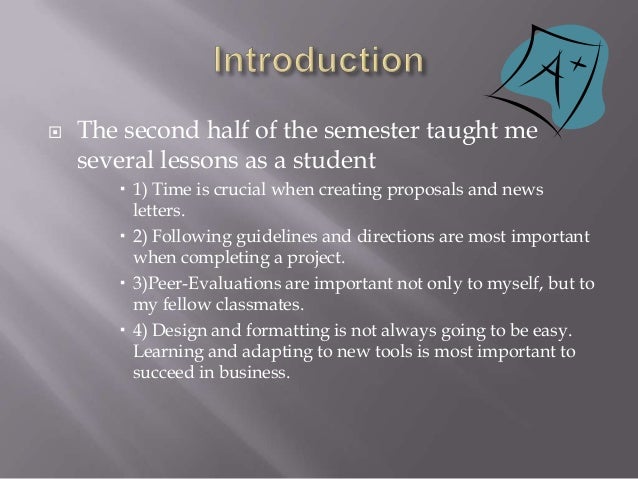 Introduction

A+

The second half of the semester taught me several lessons as a student

1) Time is crucial when creating proposals and news letters.

2) Following guidelines and directions are most important when completing a project.

3)Peer-Evaluations are important not only to myself, but to my fellow classmates.

4) Design and formatting is not always going to be easy. Learning and adapting to new tools is most important to succeed in business.